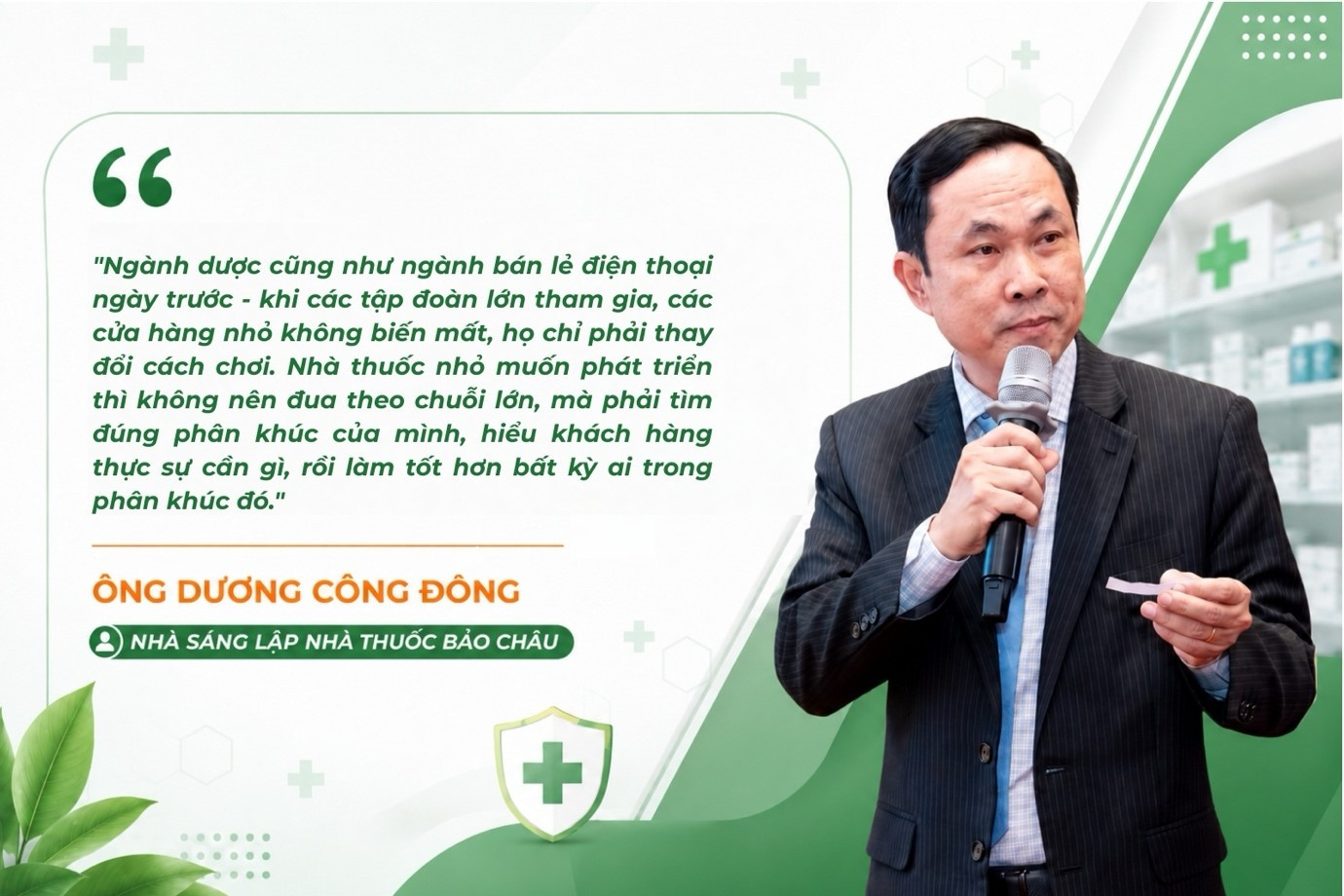 "Ngành dược cũng như ngành bán lẻ điện thoại ngày trước - khi các tập đoàn lớn tham gia, các cửa hàng nhỏ không biến mất, họ chỉ phải thay đổi cách chơi. Nhà thuốc nhỏ muốn phát triển thì không nên đua theo chuỗi lớn, mà phải tìm đúng phân khúc của mình, hiểu khách hàng thực sự cần gì, rồi làm tốt hơn bất kỳ ai trong phân khúc đó."

ÔNG DƯƠNG CÔNG ĐÔNG

NHÀ SÁNG LẬP NHÀ THUỐC BẢO CHÂU